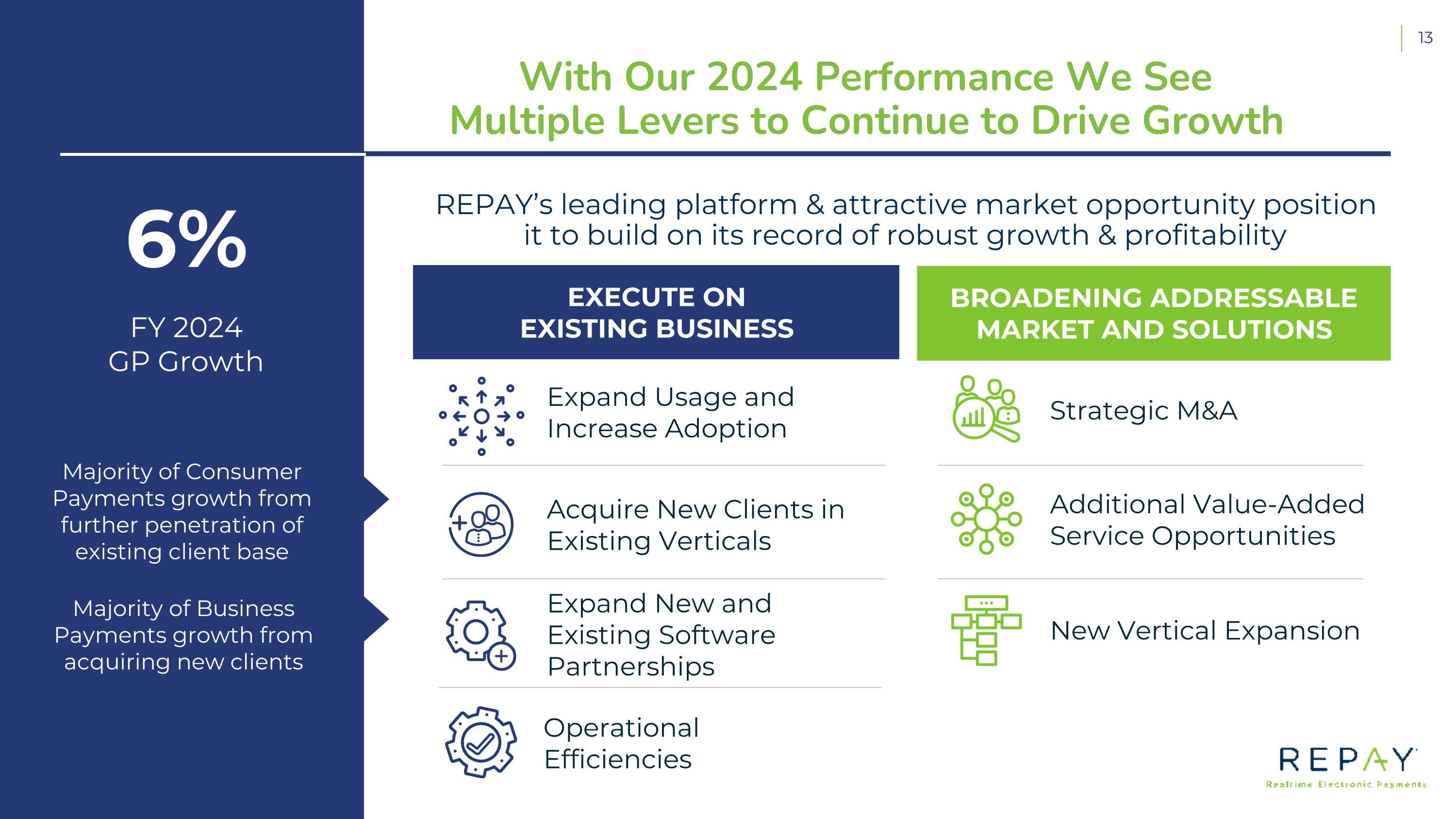 13

With Our 2024 Performance We See Multiple Levers to Continue to Drive Growth

6%

FY 2024 GP Growth

Majority of Consumer Payments growth from further penetration of existing client base

Majority of Business Payments growth from acquiring new clients

REPAY's leading platform & attractive market opportunity position it to build on its record of robust growth & profitability

EXECUTE ON EXISTING BUSINESS

Expand Usage and Increase Adoption

Acquire New Clients in Existing Verticals

Expand New and Existing Software Partnerships

Operational Efficiencies

BROADENING ADDRESSABLE MARKET AND SOLUTIONS

Strategic M&A

Additional Value-Added Service Opportunities

New Vertical Expansion

REPAY
Realtime Electronic Payments